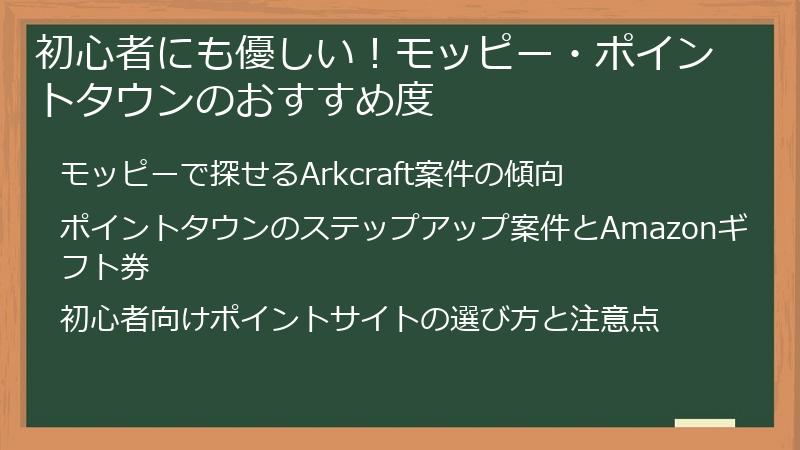 初心者にも優しい！モッピー・ポイントタウンのおすすめ度

モッピーで探せるArkcraft案件の傾向

ポイントタウンのステップアップ案件とAmazonギフト券

初心者向けポイントサイトの選び方と注意点